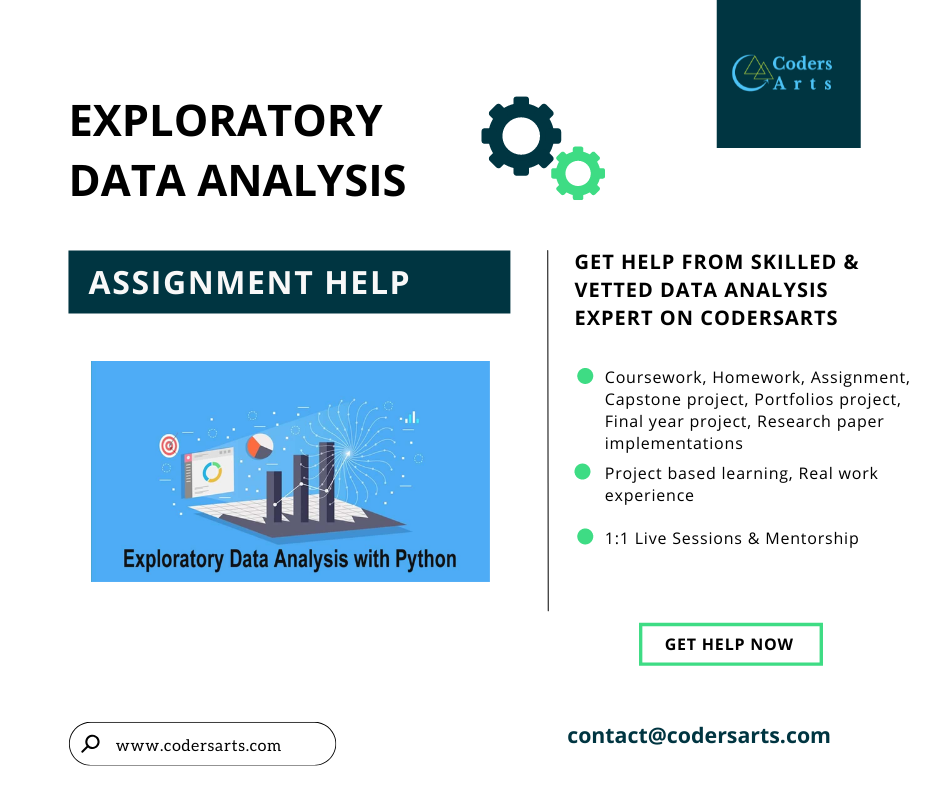 Coders Arts

EXPLORATORY DATA ANALYSIS

ASSIGNMENT HELP

Exploratory Data Analysis with Python

GET HELP FROM SKILLED & VETTED DATA ANALYSIS EXPERT ON CODERSARTS

Coursework, Homework, Assignment, Capstone project, Portfolios project, Final year project, Research paper implementations

Project based learning, Real work experience

1:1 Live Sessions & Mentorship

GET HELP NOW

www.codersarts.com

contact@codersarts.com